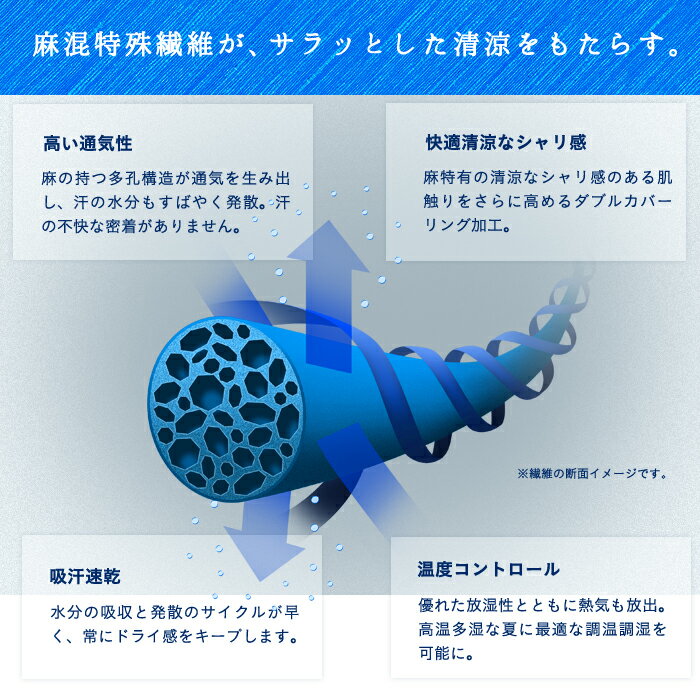 麻混特殊繊維が、サラッとした清涼をもたらす。

高い通気性

麻の持つ多孔構造が通気を生み出し、汗の水分もすばやく発散。汗の不快な密着がありません。

快適清涼なシャリ感

麻特有の清涼なシャリ感のある肌触りをさらに高めるダブルカバーリング加工。

※繊維の断面イメージです。

吸汗速乾

水分の吸収と発散のサイクルが早く、常にドライ感をキープします。

温度コントロール

優れた放湿性とともに熱気も放出。高温多湿な夏に最適な調温調湿を可能に。